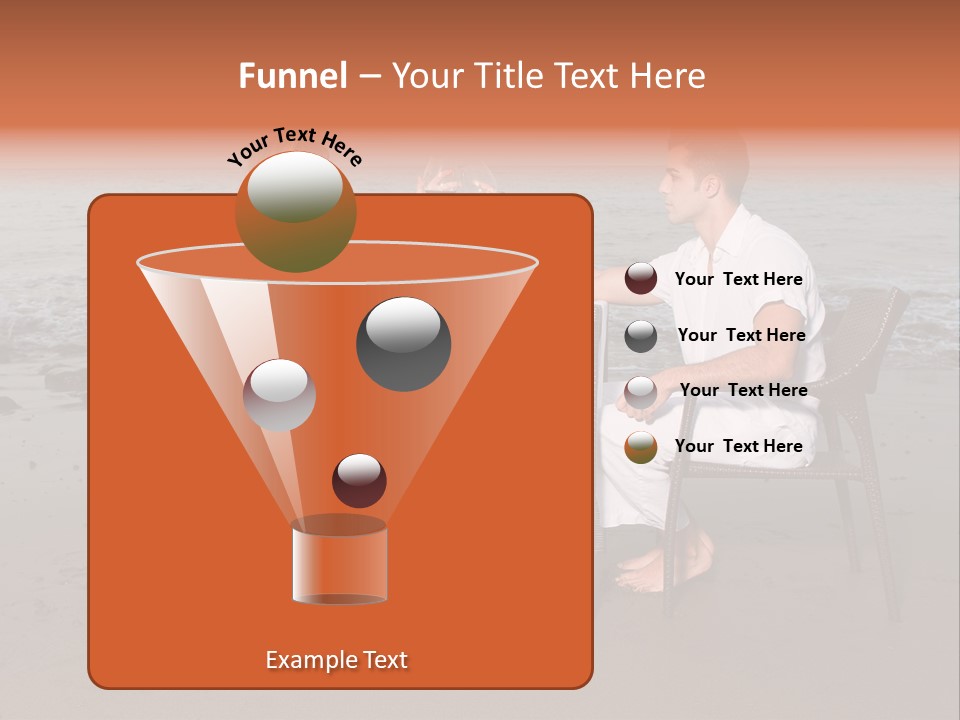 Funnel – Your Title Text Here

Your Text Here

Your Text Here

Your Text Here

Your Text Here

Your Text Here

Example Text